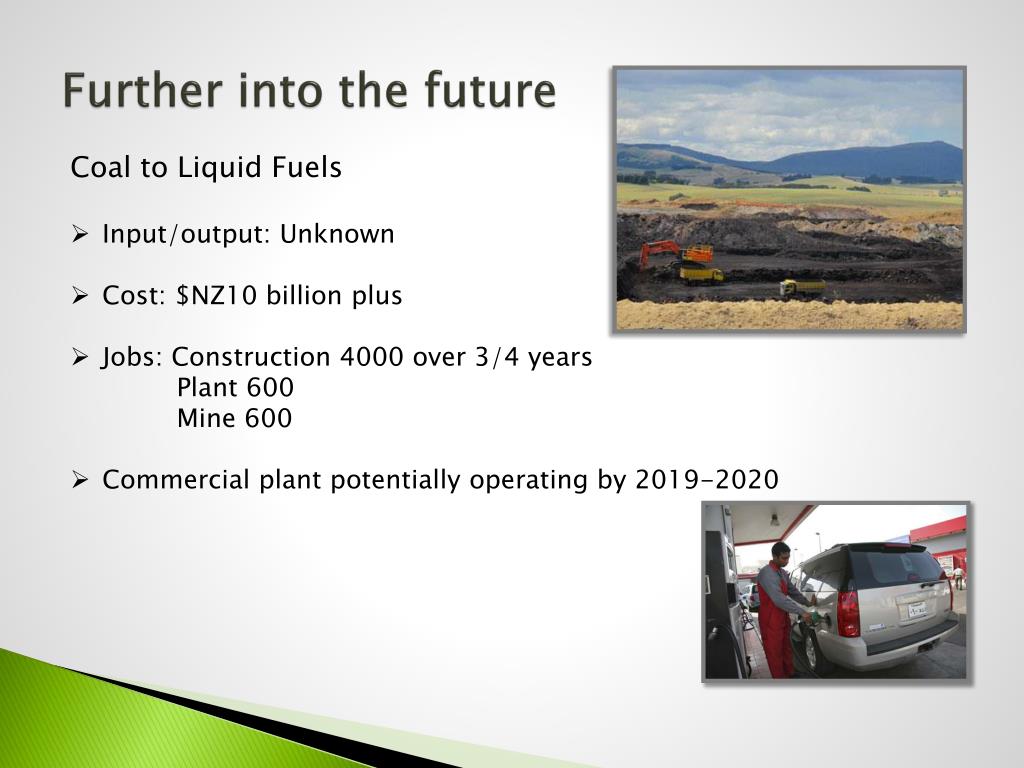 Further into the future

Coal to Liquid Fuels

➢ Input/output: Unknown

➢ Cost: \$NZ10 billion plus

➢ Jobs: Construction 4000 over 3/4 years
Plant 600
Mine 600

➢ Commercial plant potentially operating by 2019-2020